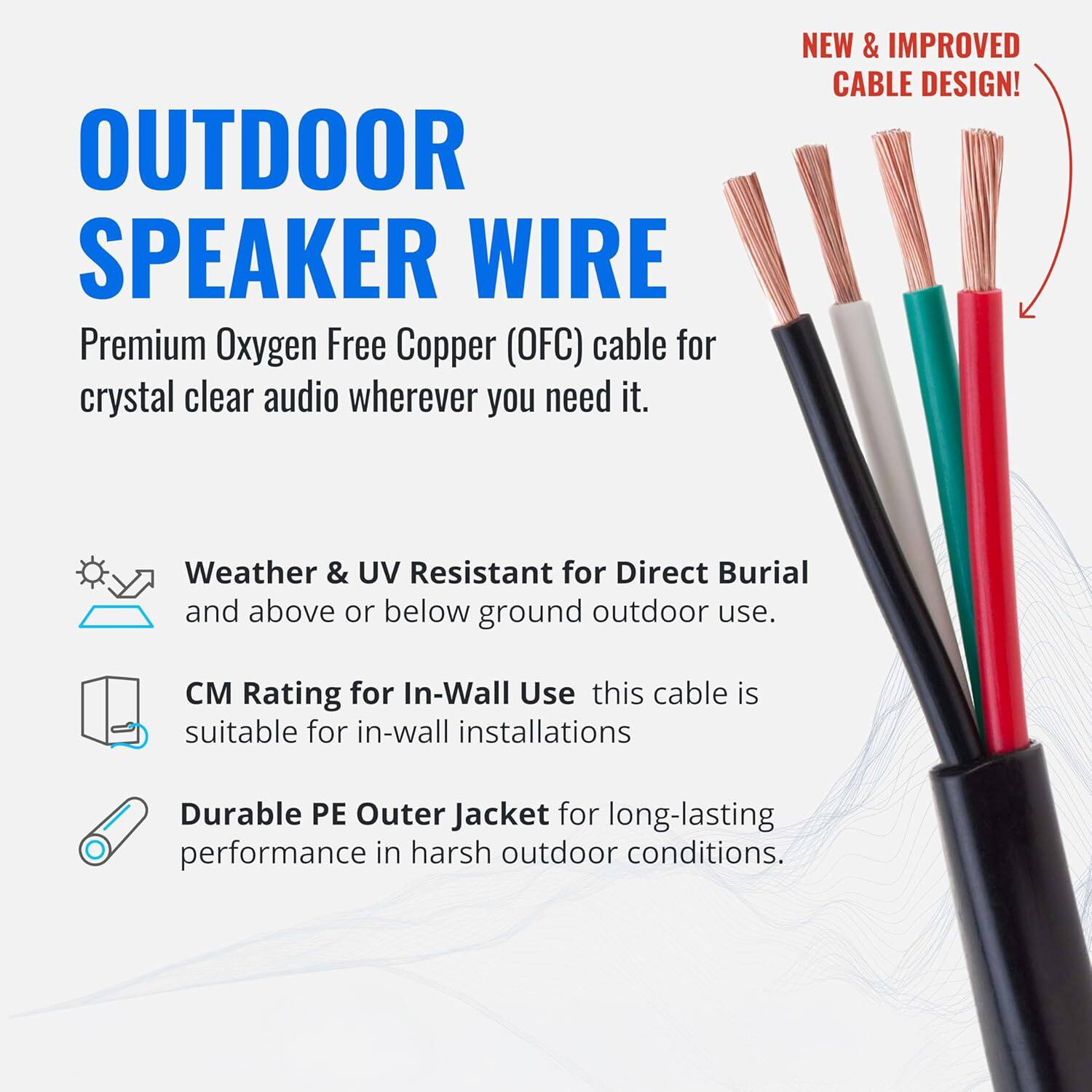 NEW & IMPROVED CABLE DESIGN!

OUTDOOR SPEAKER WIRE

Premium Oxygen Free Copper (OFC) cable for crystal clear audio wherever you need it.

Weather & UV Resistant for Direct Burial and above or below ground outdoor use.

CM Rating for In-Wall Use this cable is suitable for in-wall installations

Durable PE Outer Jacket for long-lasting performance in harsh outdoor conditions.